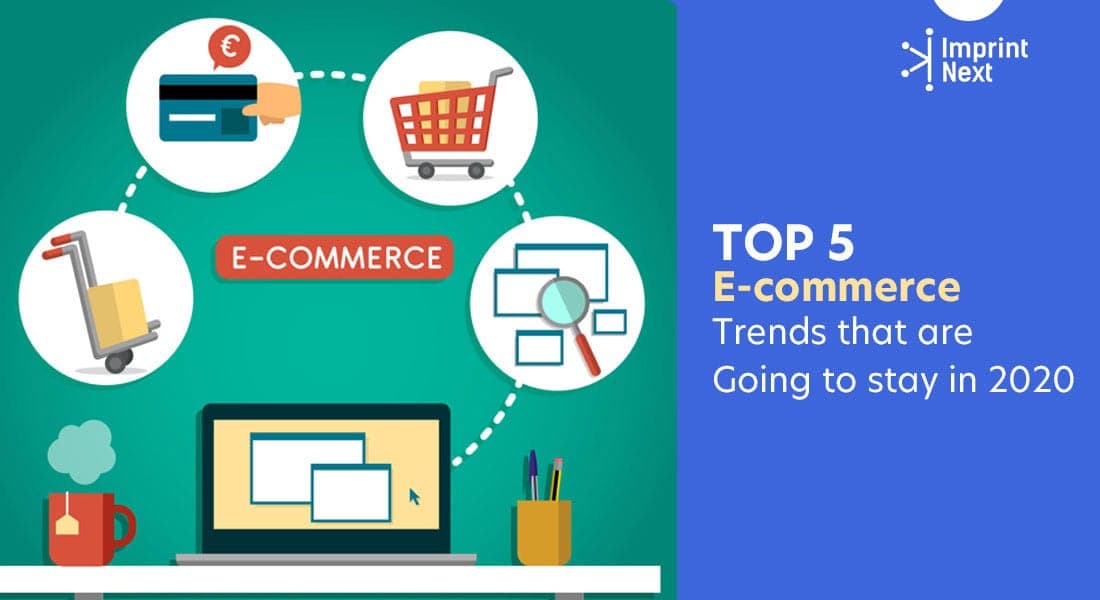 €

E-COMMERCE

Imprint Next

TOP 5
E-commerce
Trends that are
Going to stay in 2020